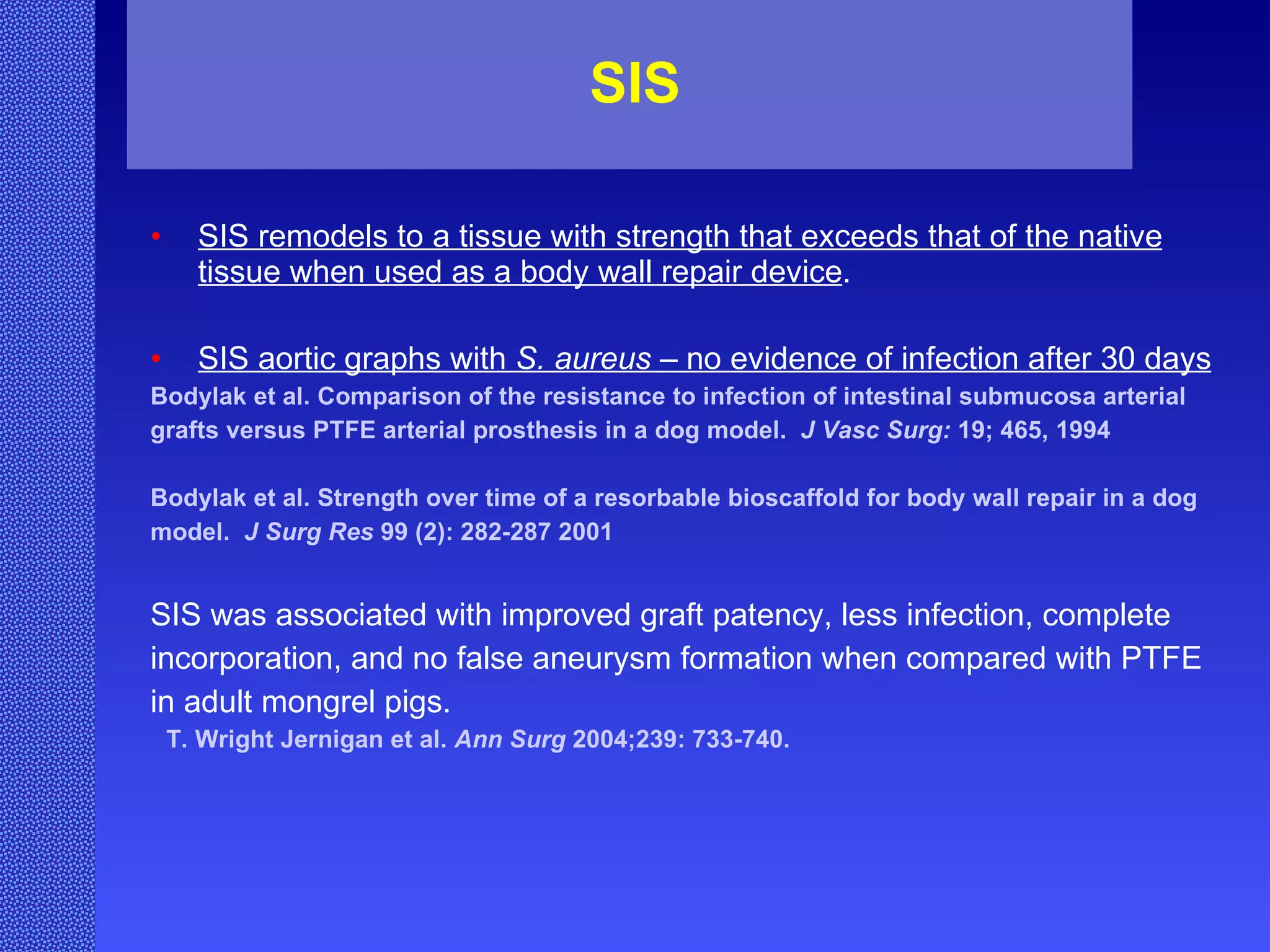 SIS

• SIS remodels to a tissue with strength that exceeds that of the native tissue when used as a body wall repair device.

• SIS aortic graphs with S. aureus – no evidence of infection after 30 days

Bodylak et al. Comparison of the resistance to infection of intestinal submucosa arterial grafts versus PTFE arterial prosthesis in a dog model. J Vasc Surg: 19; 465, 1994

Bodylak et al. Strength over time of a resorbable bioscaffold for body wall repair in a dog model. J Surg Res 99 (2): 282-287 2001

SIS was associated with improved graft patency, less infection, complete incorporation, and no false aneurysm formation when compared with PTFE in adult mongrel pigs.

T. Wright Jernigan et al. Ann Surg 2004;239: 733-740.